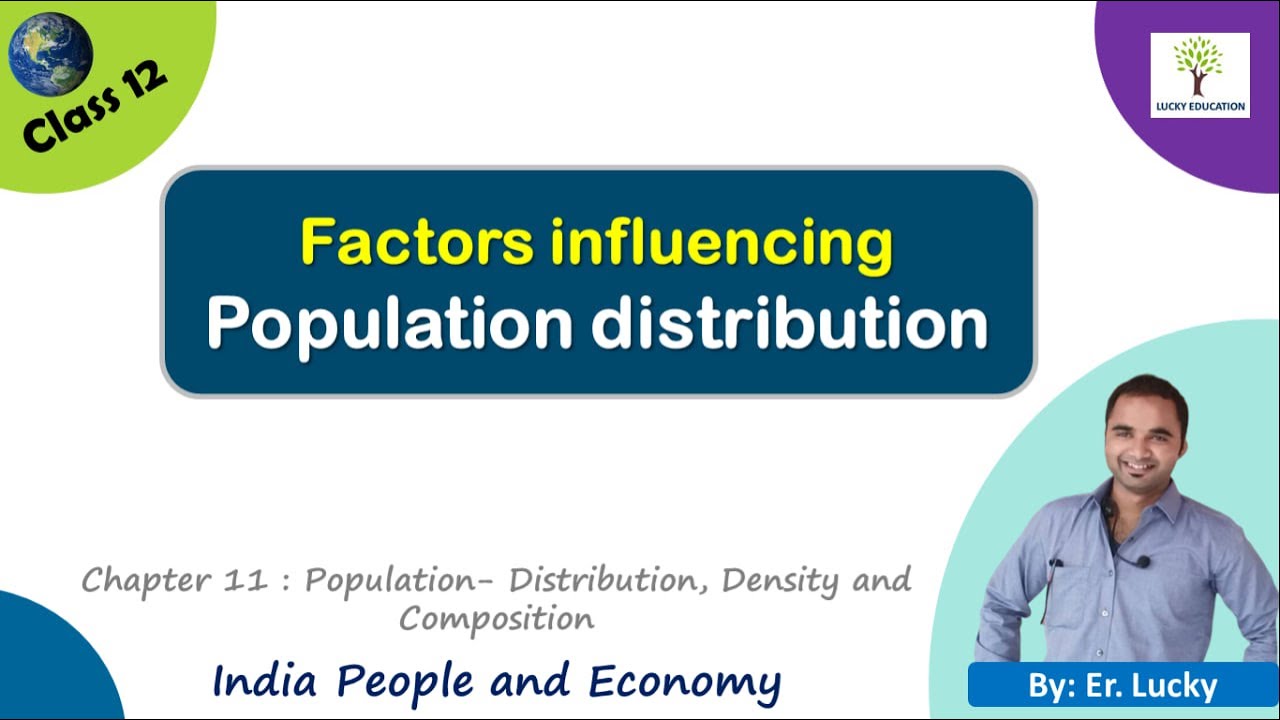 Class 12

LUCKY EDUCATION

Factors influencing
Population distribution

Chapter 11 : Population- Distribution, Density and Composition

India People and Economy

By: Er. Lucky